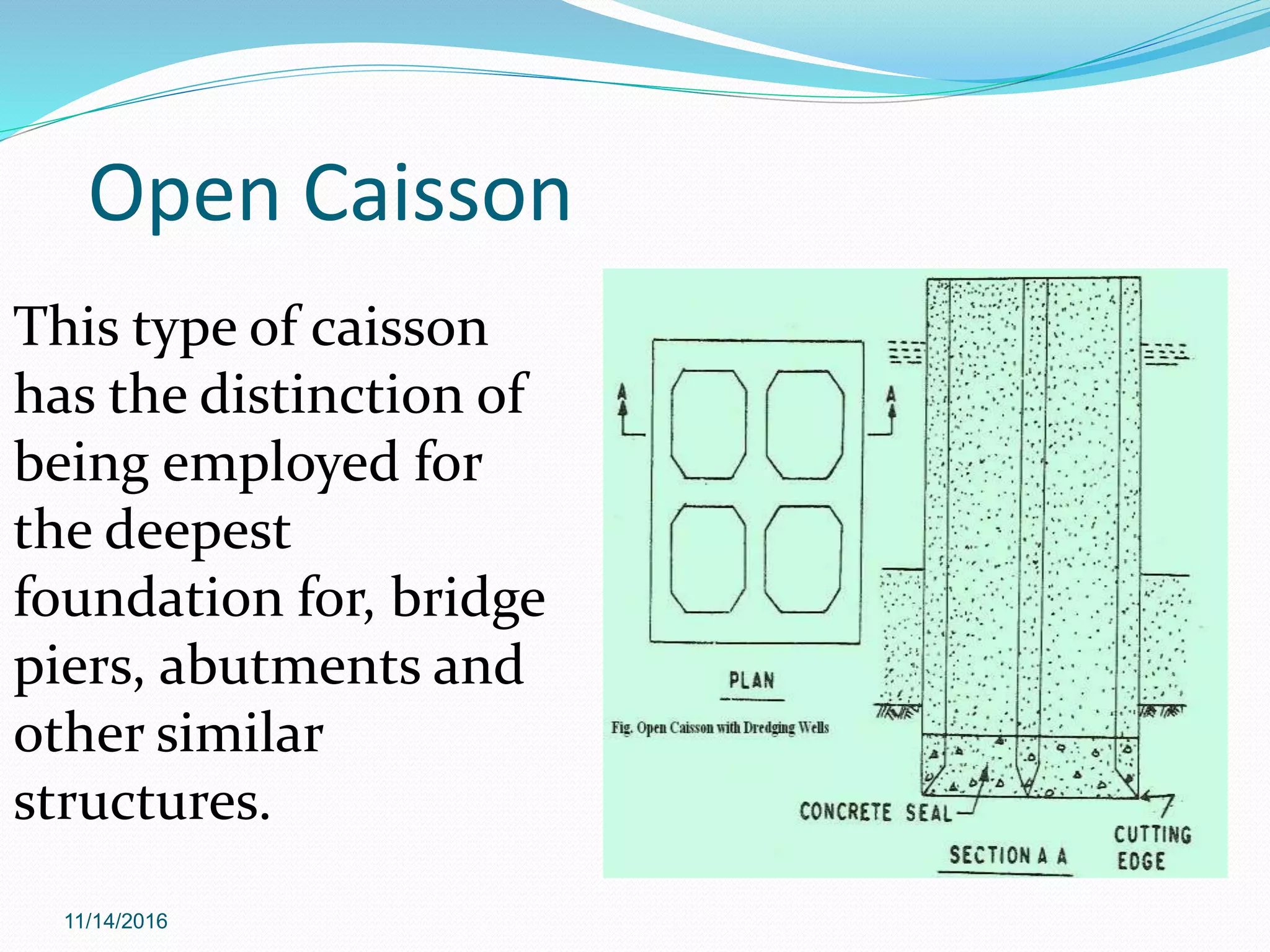 Open Caisson

This type of caisson has the distinction of being employed for the deepest foundation for, bridge piers, abutments and other similar structures.

A A

PLAN

Fig. Open Caisson with Dredging Wells

CONCRETE SEAL

SECTION A A

CUTTING EDGE

11/14/2016